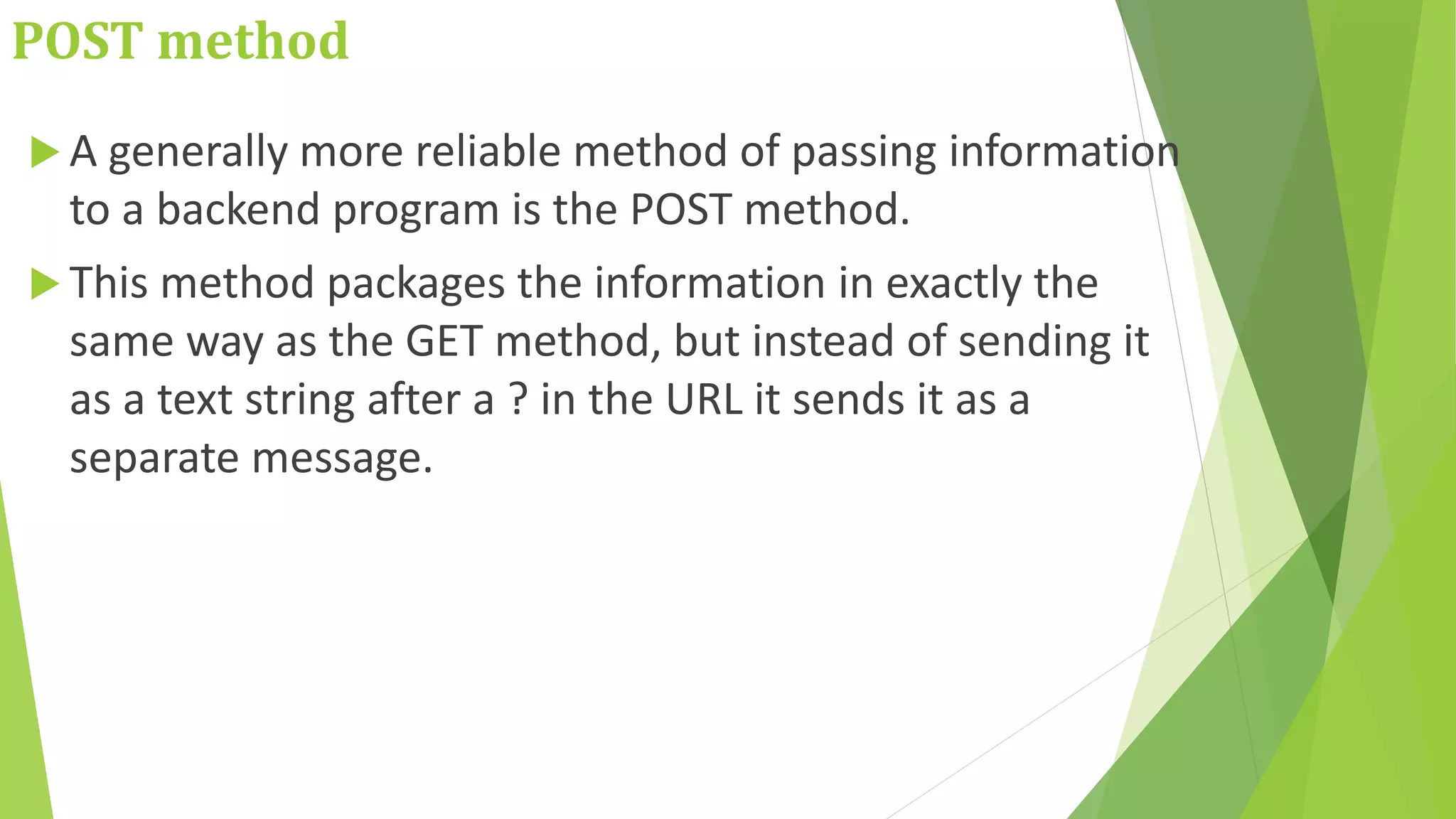 POST method

A generally more reliable method of passing information to a backend program is the POST method.

This method packages the information in exactly the same way as the GET method, but instead of sending it as a text string after a ? in the URL it sends it as a separate message.